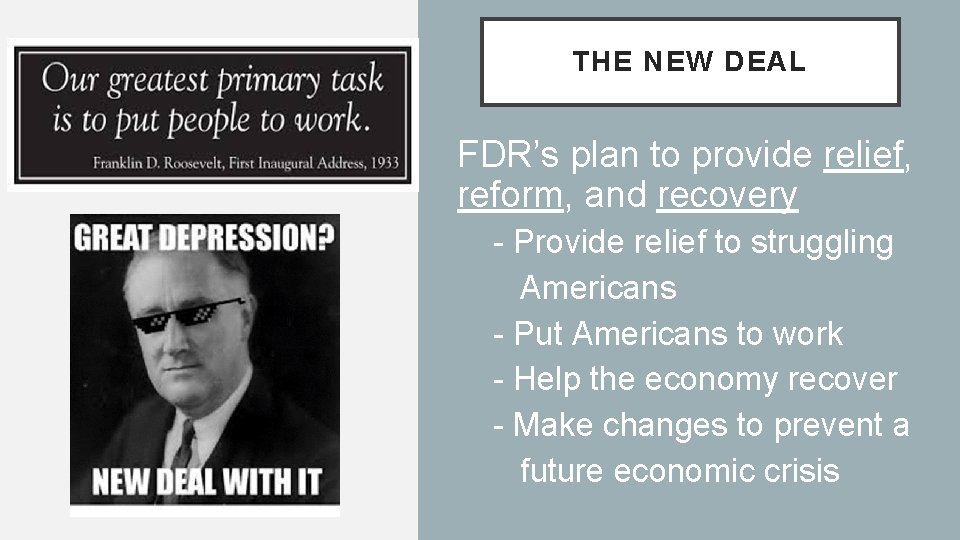 Our greatest primary task is to put people to work.

Franklin D. Roosevelt, First Inaugural Address, 1933

GREAT DEPRESSION?

NEW DEAL WITH IT

THE NEW DEAL

FDR's plan to provide relief, reform, and recovery

- Provide relief to struggling Americans
- Put Americans to work
- Help the economy recover
- Make changes to prevent a future economic crisis